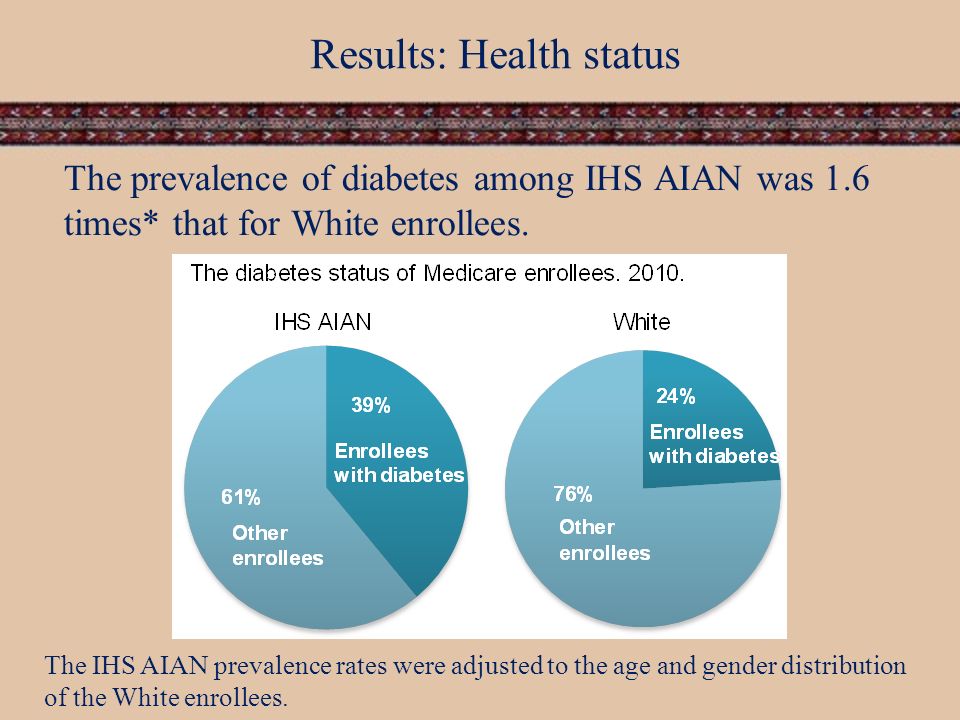 Results: Health status

The prevalence of diabetes among IHS AIAN was 1.6 times* that for White enrollees.

The diabetes status of Medicare enrollees. 2010.

IHS AIAN

39%

Enrollees with diabetes

61%

Other enrollees

White

24%

Enrollees with diabetes

76%

Other enrollees

The IHS AIAN prevalence rates were adjusted to the age and gender distribution of the White enrollees.